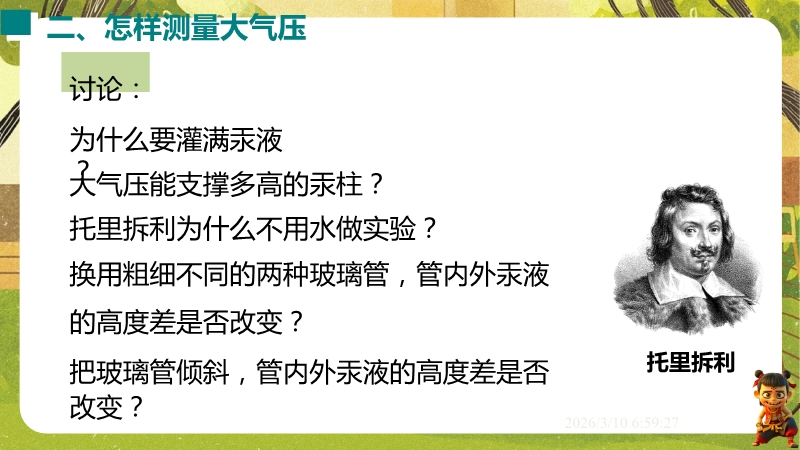 二、怎样测量大气压

讨论：

为什么要灌满汞液
？
大气压能支撑多高的汞柱？

托里拆利为什么不用水做实验？

换用粗细不同的两种玻璃管，管内外汞液的高度差是否改变？

把玻璃管倾斜，管内外汞液的高度差是否改变？

托里拆利

2026/3/10 6:59:27